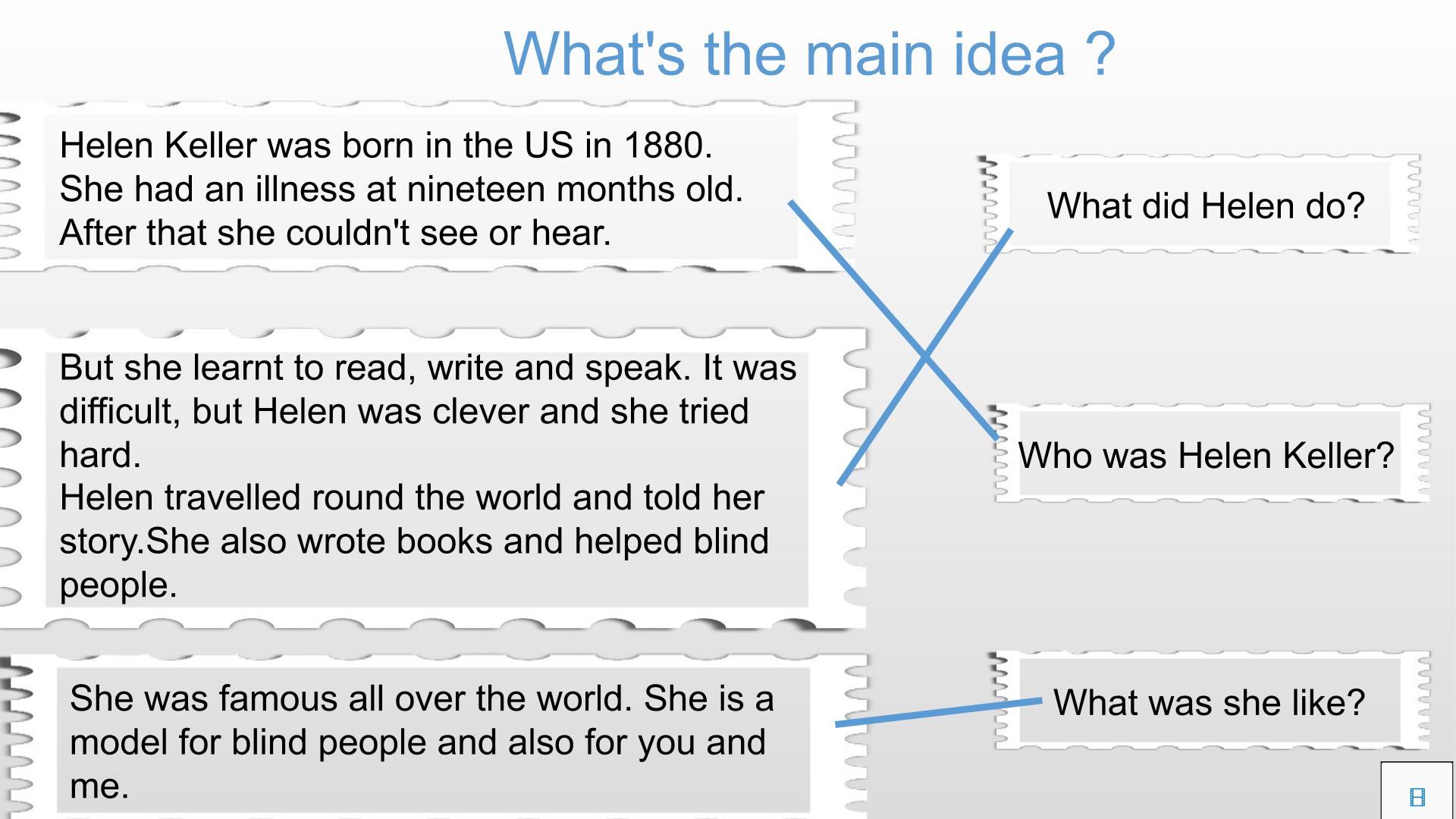 What's the main idea ?

Helen Keller was born in the US in 1880. She had an illness at nineteen months old. After that she couldn't see or hear.

But she learnt to read, write and speak. It was difficult, but Helen was clever and she tried hard.
Helen travelled round the world and told her story.She also wrote books and helped blind people.

She was famous all over the world. She is a model for blind people and also for you and me.

What did Helen do?

Who was Helen Keller?

What was she like?